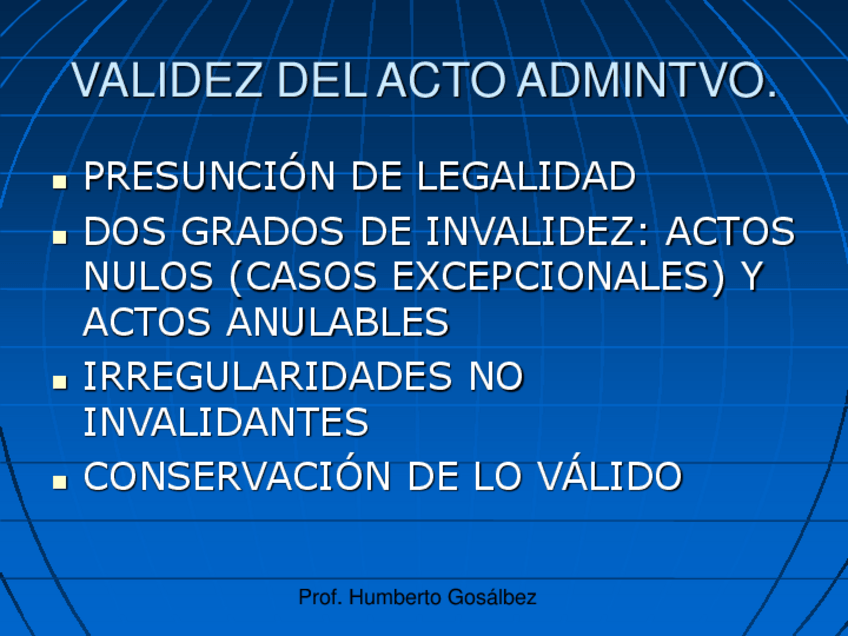 VALIDEZ DEL ACTO ADMINTVO.

- PRESUNCIÓN DE LEGALIDAD
- DOS GRADOS DE INVALIDEZ: ACTOS NULOS (CASOS EXCEPCIONALES) Y ACTOS ANULABLES
- IRREGULARIDADES NO INVALIDANTES
- CONSERVACIÓN DE LO VÁLIDO

Prof. Humberto Gosálbez